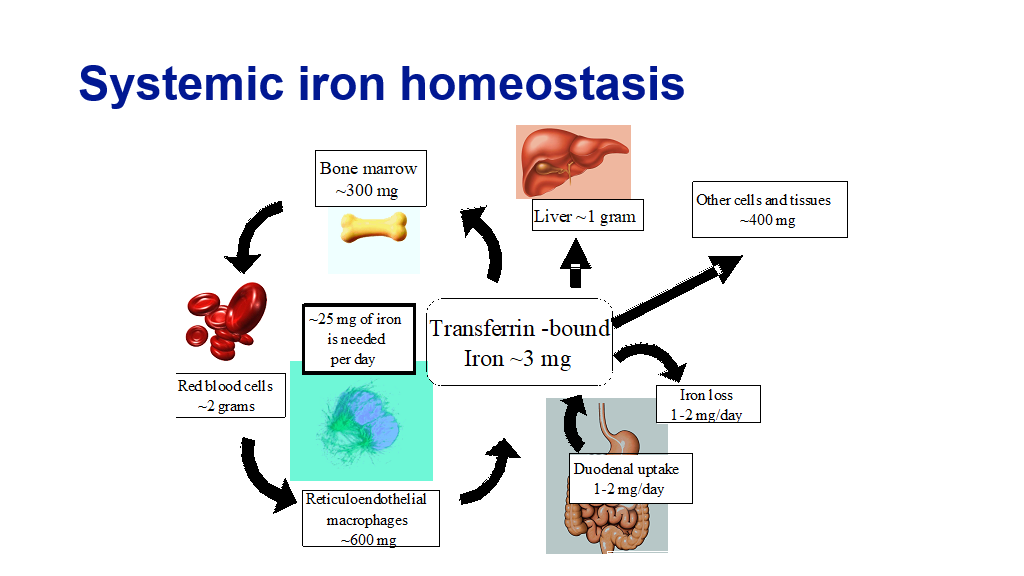 Systemic iron homeostasis

Bone marrow
~300 mg

Liver ~1 gram

Other cells and tissues
~400 mg

~25 mg of iron is needed per day

Transferrin -bound
Iron ~3 mg

Red blood cells
~2 grams

Iron loss
1-2 mg/day

Duodenal uptake
1-2 mg/day

Reticuloendothelial macrophages
~600 mg